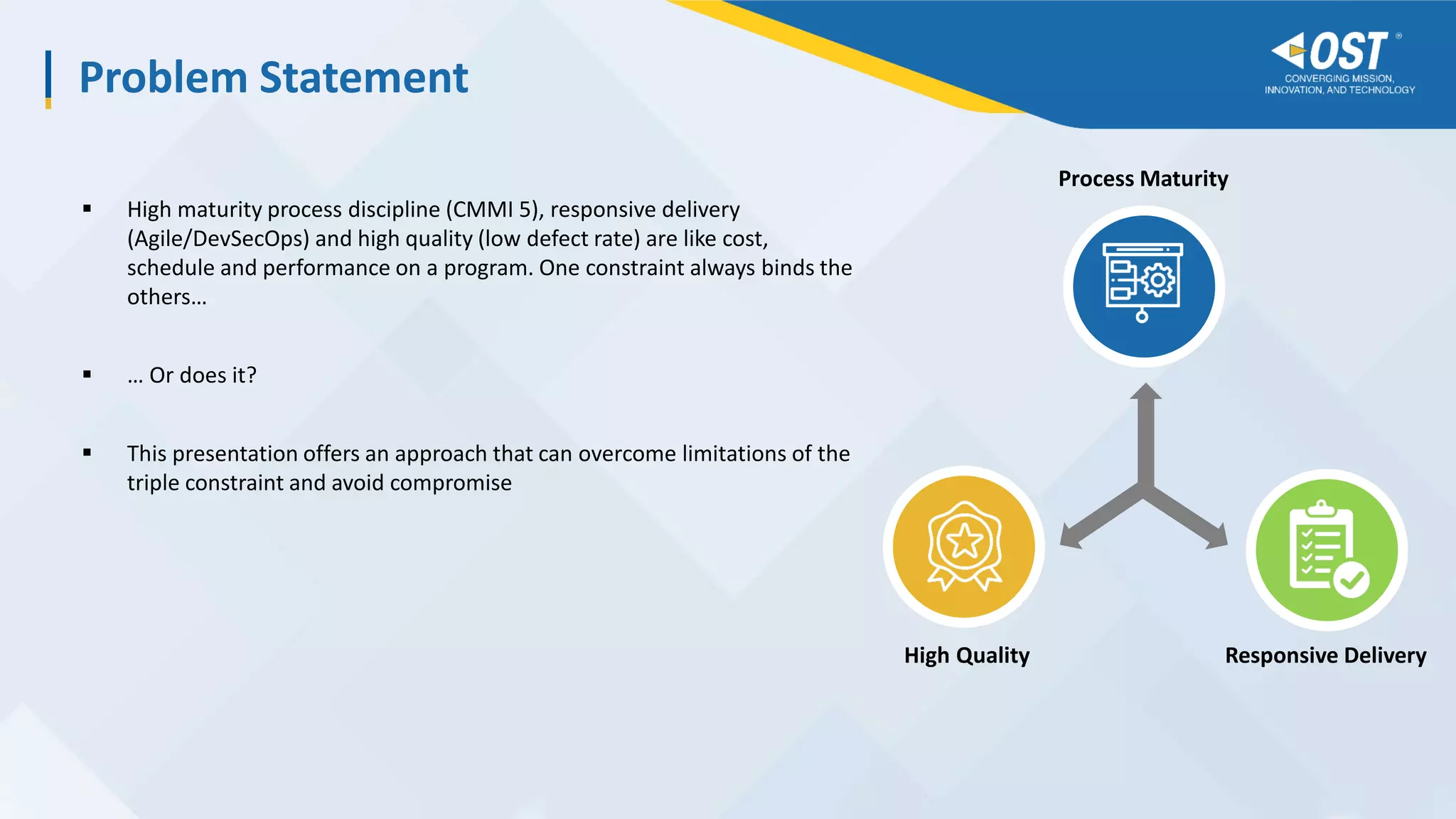 Problem Statement

OST®
CONVERGING MISSION, INNOVATION, AND TECHNOLOGY

▪ High maturity process discipline (CMMI 5), responsive delivery (Agile/DevSecOps) and high quality (low defect rate) are like cost, schedule and performance on a program. One constraint always binds the others…

▪ … Or does it?

▪ This presentation offers an approach that can overcome limitations of the triple constraint and avoid compromise

Process Maturity

High Quality

Responsive Delivery